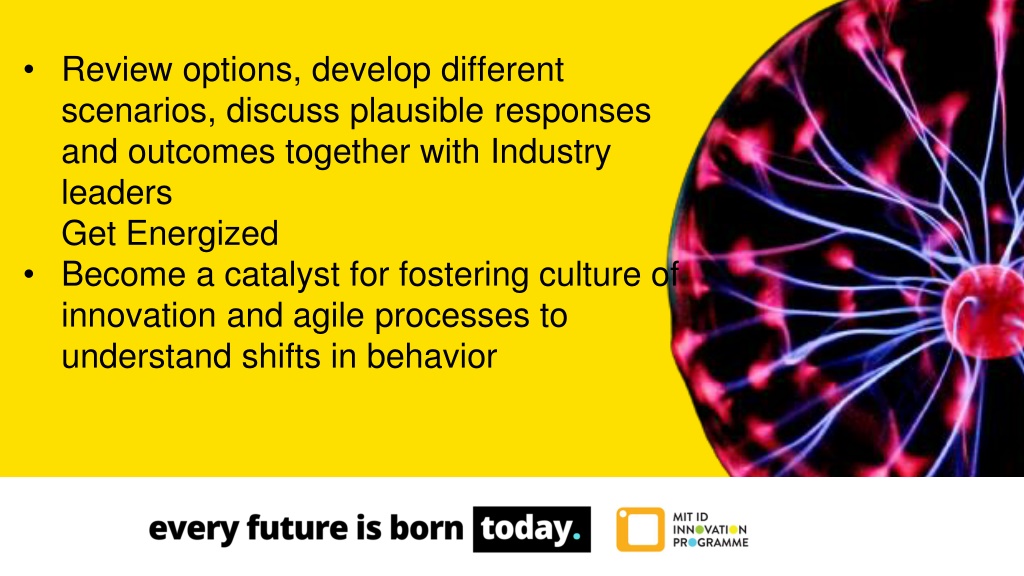 • Review options, develop different scenarios, discuss plausible responses and outcomes together with Industry leaders
Get Energized
• Become a catalyst for fostering culture of innovation and agile processes to understand shifts in behavior

every future is born today.

MIT ID
INNOVATION
PROGRAMME